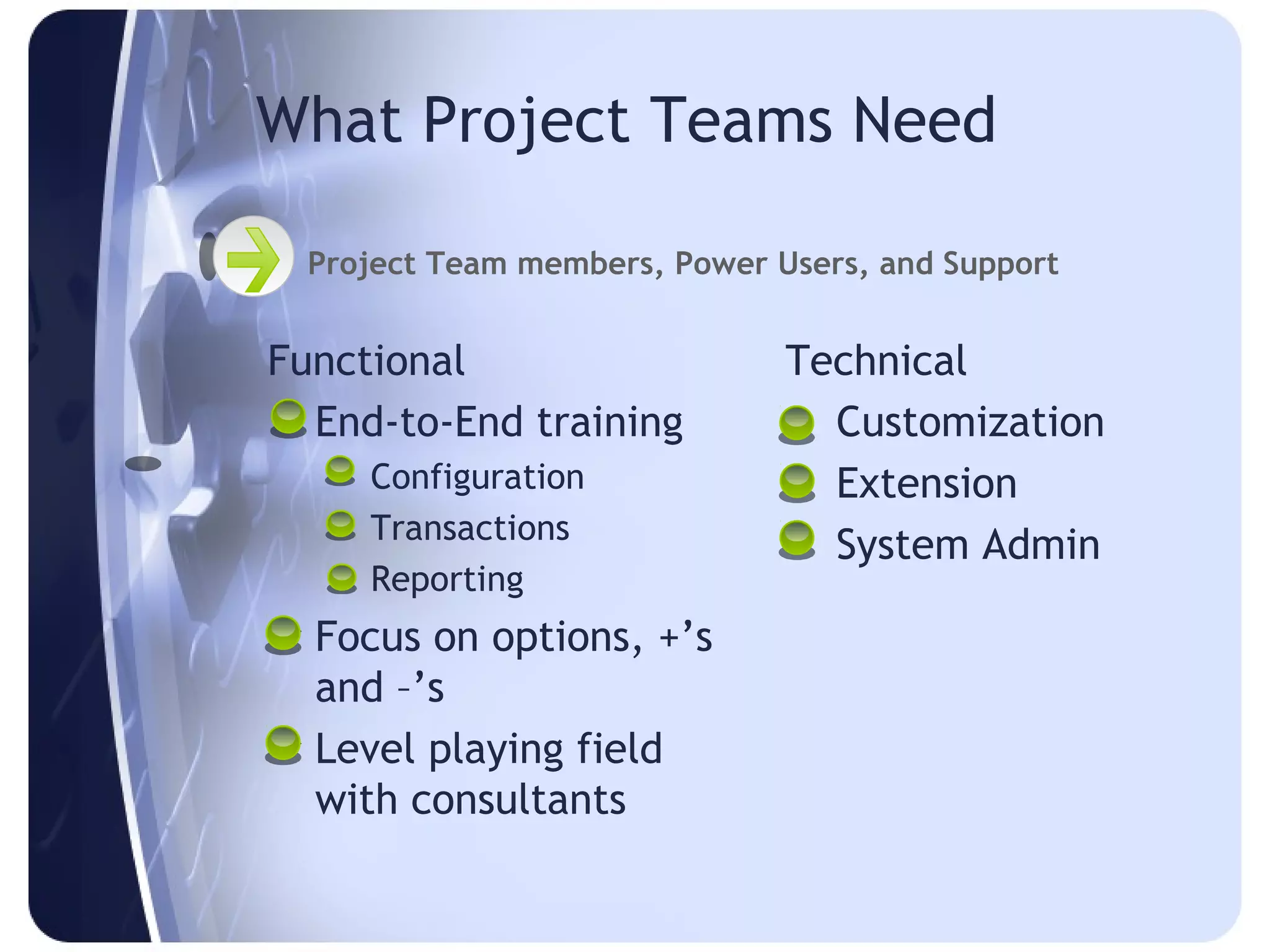 What Project Teams Need

Project Team members, Power Users, and Support

Functional

End-to-End training

Configuration

Transactions

Reporting

Focus on options, +’s and –’s

Level playing field with consultants

Technical

Customization

Extension

System Admin